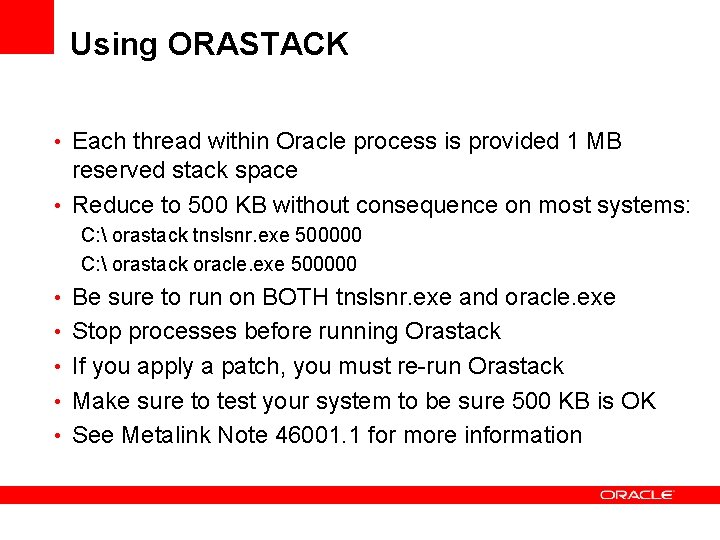 Using ORASTACK

• Each thread within Oracle process is provided 1 MB reserved stack space
• Reduce to 500 KB without consequence on most systems:
C:\ orastack tnslsnr.exe 500000
C:\ orastack oracle.exe 500000
• Be sure to run on BOTH tnslsnr.exe and oracle.exe
• Stop processes before running Orastack
• If you apply a patch, you must re-run Orastack
• Make sure to test your system to be sure 500 KB is OK
• See Metalink Note 46001.1 for more information

ORACLE